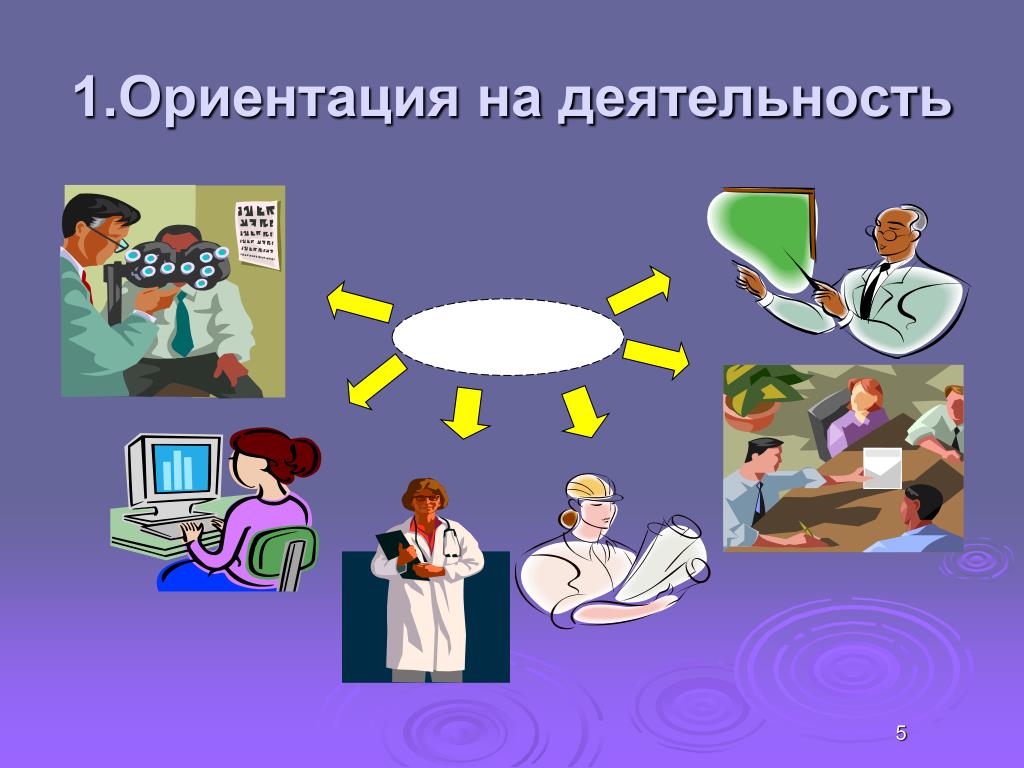 1.Ориентация на деятельность

5